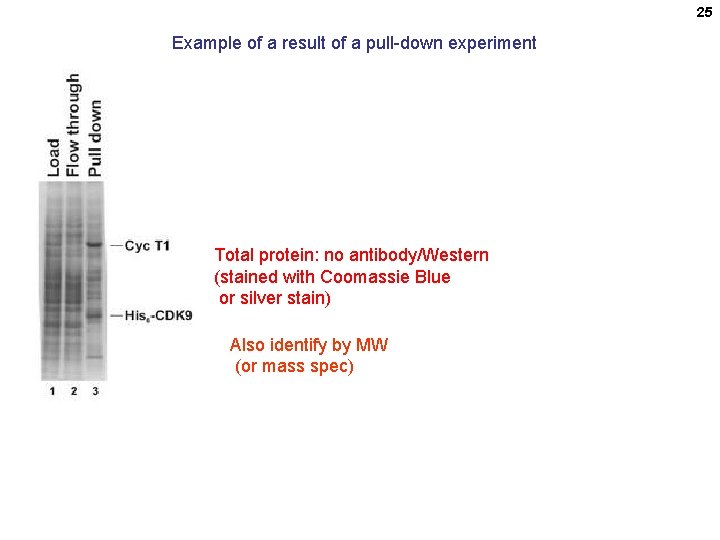 25

Example of a result of a pull-down experiment

Load
Flow through
Pull down

Cyc T1

His$_6$-CDK9

1 2 3

Total protein: no antibody/Western (stained with Coomassie Blue or silver stain)

Also identify by MW (or mass spec)